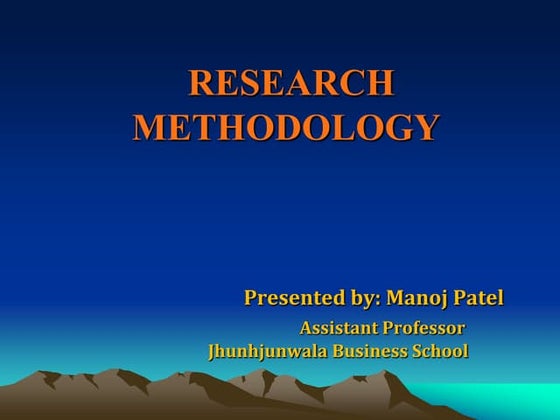 RESEARCH METHODOLOGY

Presented by: Manoj Patel

Assistant Professor

Jhunhjunwala Business School